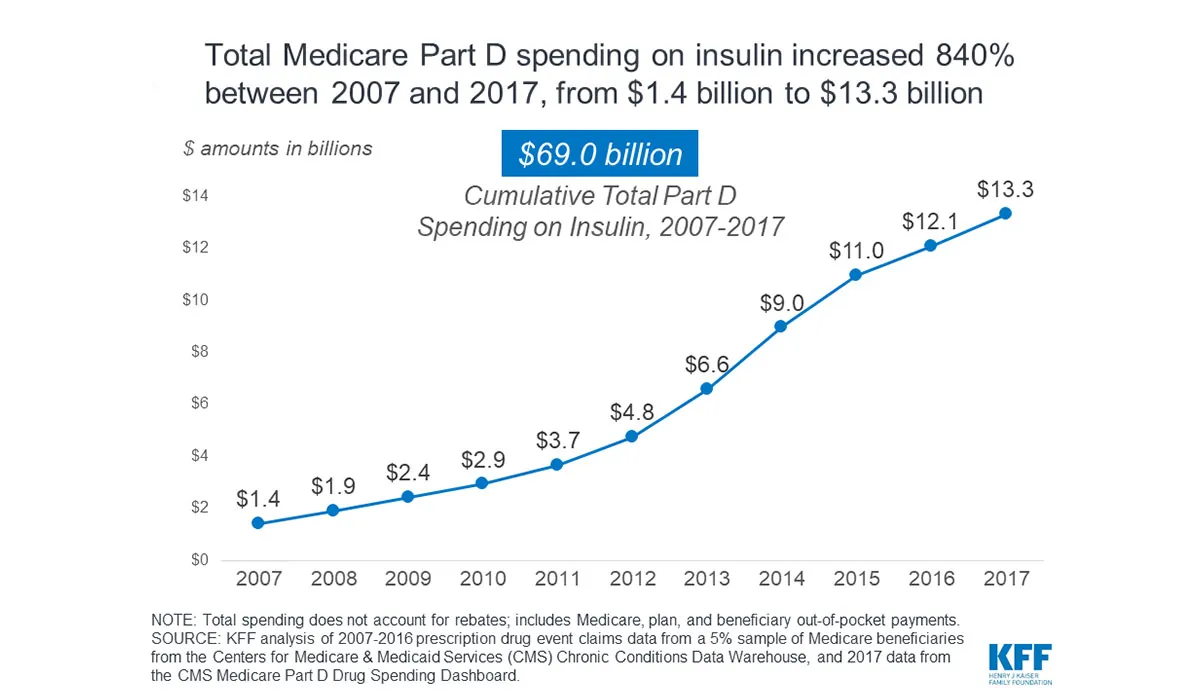 Total Medicare Part D spending on insulin increased 840% between 2007 and 2017, from \$1.4 billion to \$13.3 billion

\$ amounts in billions

\$69.0 billion

Cumulative Total Part D Spending on Insulin, 2007-2017

\$14
\$12
\$10
\$8
\$6
\$4
\$2
\$0

\$1.4
\$1.9
\$2.4
\$2.9
\$3.7
\$4.8
\$6.6
\$9.0
\$11.0
\$12.1
\$13.3

2007 2008 2009 2010 2011 2012 2013 2014 2015 2016 2017

NOTE: Total spending does not account for rebates; includes Medicare, plan, and beneficiary out-of-pocket payments.
SOURCE: KFF analysis of 2007-2016 prescription drug event claims data from a 5% sample of Medicare beneficiaries from the Centers for Medicare & Medicaid Services (CMS) Chronic Conditions Data Warehouse, and 2017 data from the CMS Medicare Part D Drug Spending Dashboard.

KFF
HENRY J KAISER FAMILY FOUNDATION